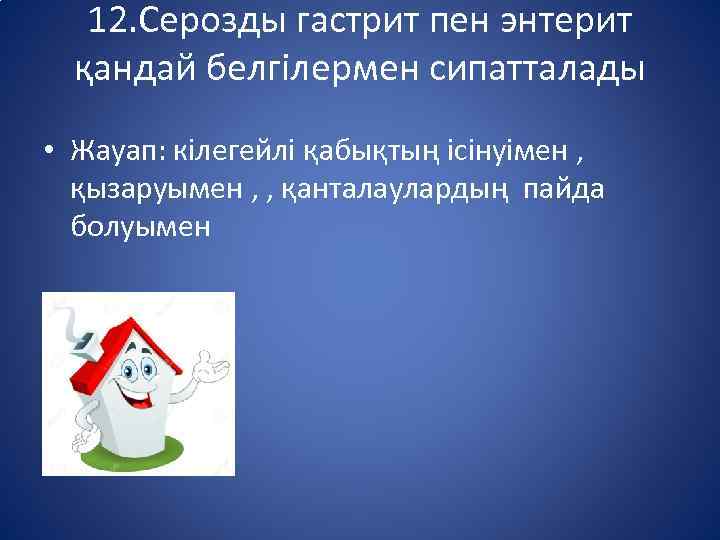 12.Серозды гастрит пен энтерит қандай белгілермен сипатталады

• Жауап: кілегейлі қабықтың ісінуімен , қызаруымен , , қанталаулардың пайда болуымен